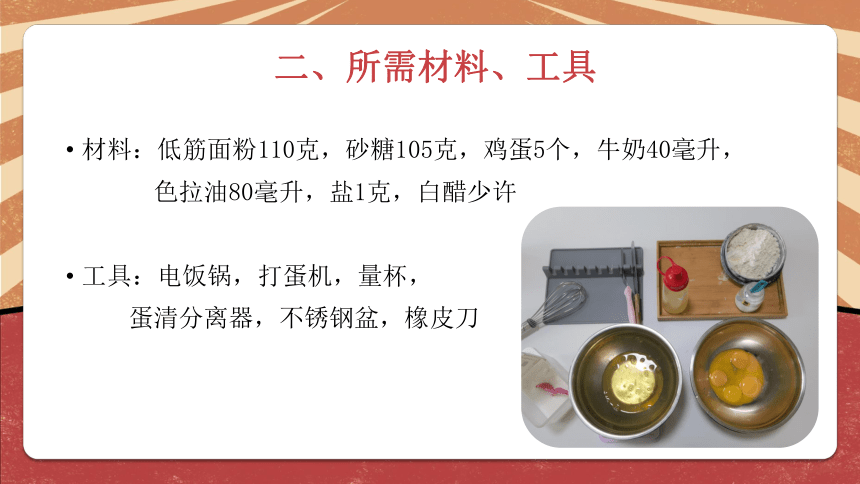 二、所需材料、工具

• 材料：低筋面粉110克，砂糖105克，鸡蛋5个，牛奶40毫升，色拉油80毫升，盐1克，白醋少许

• 工具：电饭锅，打蛋机，量杯，蛋清分离器，不锈钢盆，橡皮刀